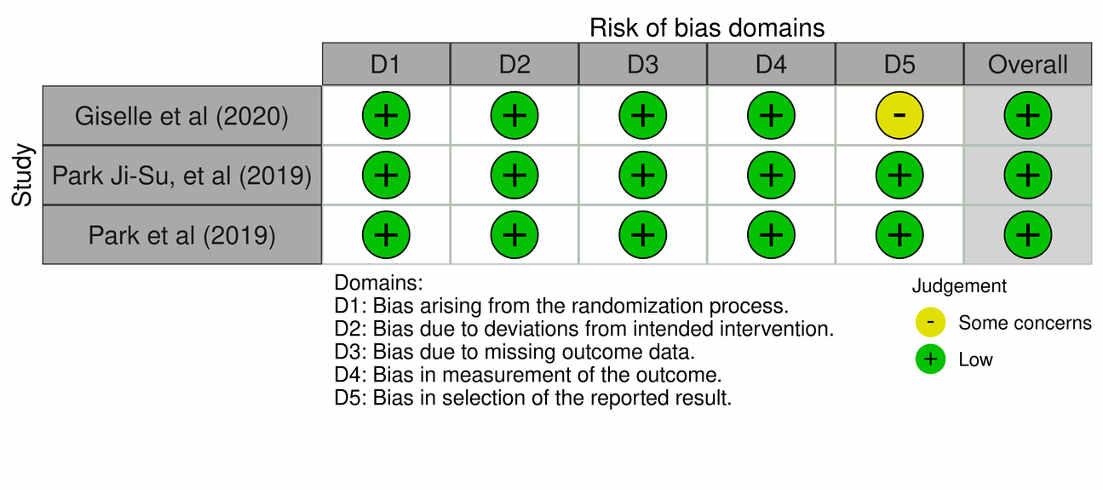 Risk of bias domains

Study

| | D1 | D2 | D3 | D4 | D5 | Overall |
|---|---|---|---|---|---|---|
| Giselle et al (2020) | + | + | + | + | - | + |
| Park Ji-Su, et al (2019) | + | + | + | + | + | + |
| Park et al (2019) | + | + | + | + | + | + |

Domains:
D1: Bias arising from the randomization process.
D2: Bias due to deviations from intended intervention.
D3: Bias due to missing outcome data.
D4: Bias in measurement of the outcome.
D5: Bias in selection of the reported result.

Judgement
- Some concerns
+ Low